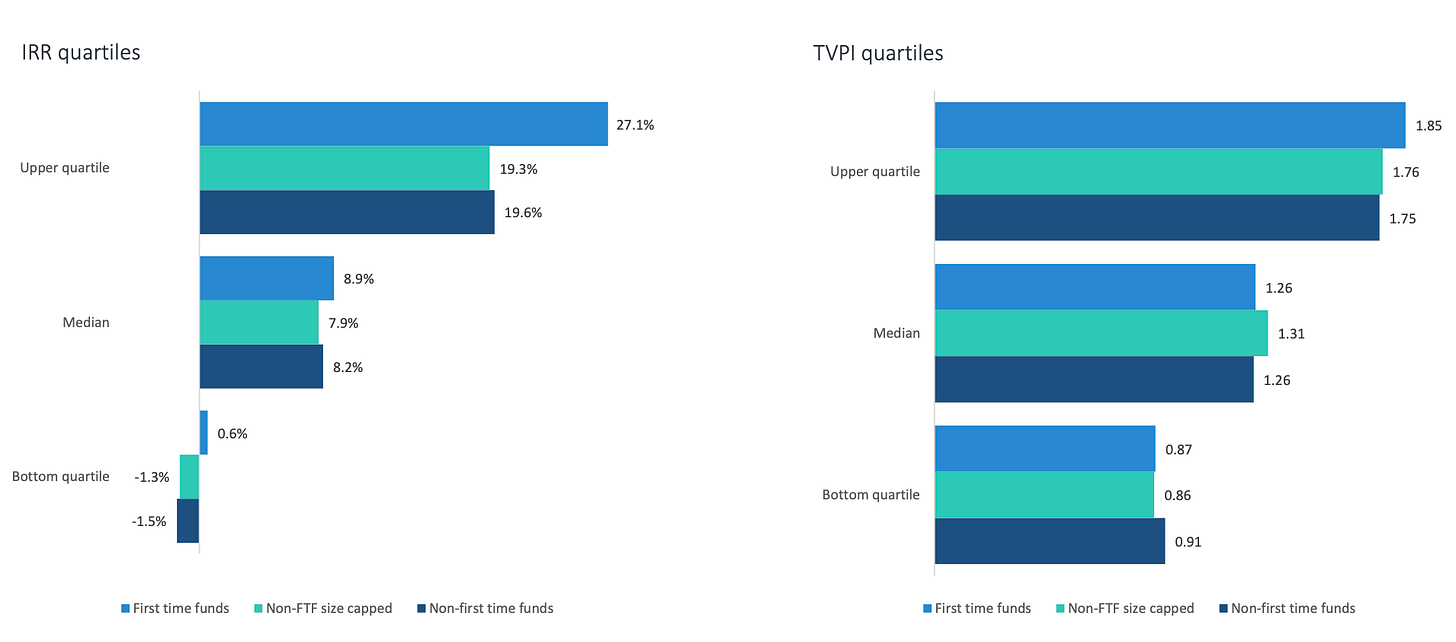 IRR quartiles

Upper quartile
27.1%
19.3%
19.6%

Median
8.9%
7.9%
8.2%

Bottom quartile
0.6%
-1.3%
-1.5%

First time funds   Non-FTF size capped   Non-first time funds

TVPI quartiles

Upper quartile
1.85
1.76
1.75

Median
1.26
1.31
1.26

Bottom quartile
0.87
0.86
0.91

First time funds   Non-FTF size capped   Non-first time funds